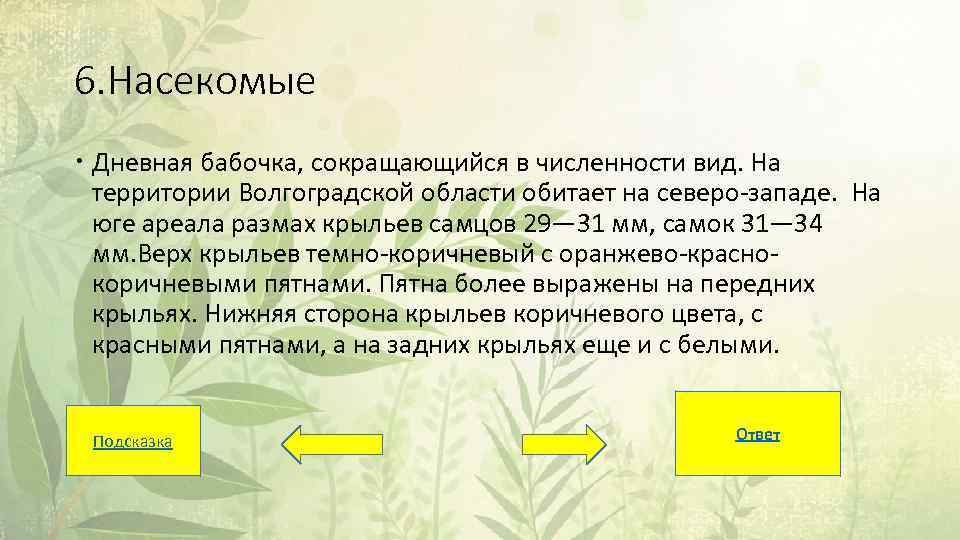 6.Насекомые

• Дневная бабочка, сокращающийся в численности вид. На территории Волгоградской области обитает на северо-западе. На юге ареала размах крыльев самцов 29—31 мм, самок 31—34 мм.Верх крыльев темно-коричневый с оранжево-красно-коричневыми пятнами. Пятна более выражены на передних крыльях. Нижняя сторона крыльев коричневого цвета, с красными пятнами, а на задних крыльях еще и с белыми.

Подсказка

Ответ